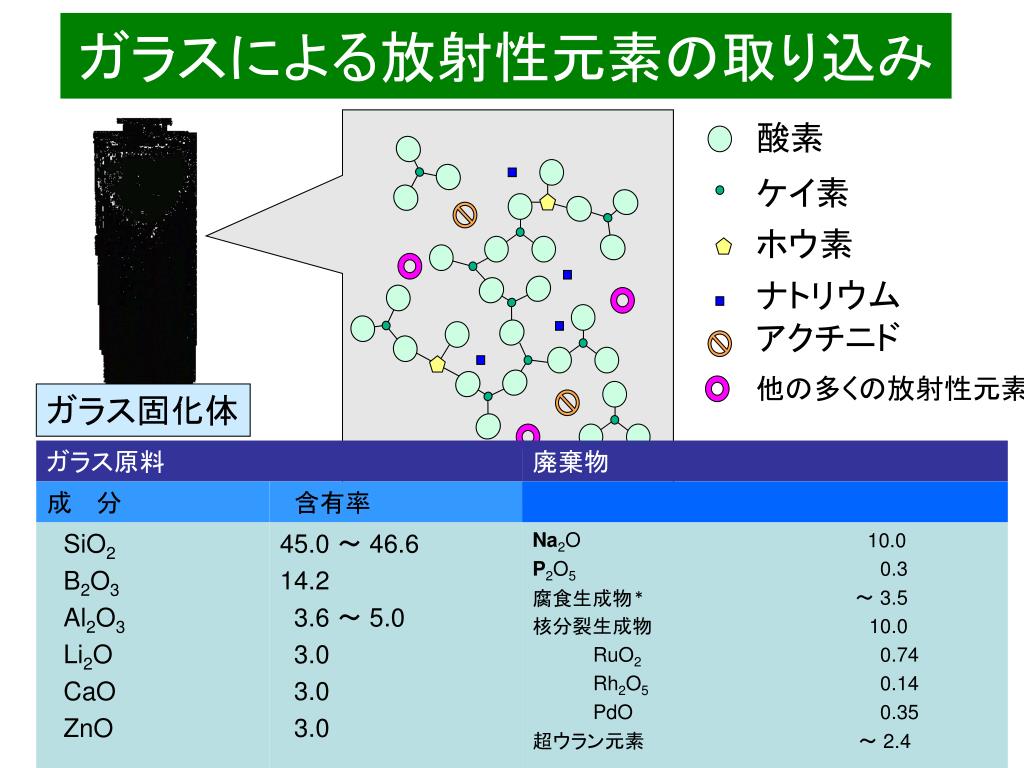 ガラスによる放射性元素の取り込み

酸素
ケイ素
ホウ素
ナトリウム
アクチニド
他の多くの放射性元素

ガラス固化体

| ガラス原料 | | 廃棄物 | |
|---|---|---|---|
| 成　分 | 含有率 | | |
| $SiO_2$ | 45.0 ～ 46.6 | $Na_2O$ | 10.0 |
| $B_2O_3$ | 14.2 | $P_2O_5$ | 0.3 |
| $Al_2O_3$ | 3.6 ～ 5.0 | 腐食生成物＊ | ～ 3.5 |
| $Li_2O$ | 3.0 | 核分裂生成物 | 10.0 |
| CaO | 3.0 | $RuO_2$ | 0.74 |
| ZnO | 3.0 | $Rh_2O_5$ | 0.14 |
| | | PdO | 0.35 |
| | | 超ウラン元素 | ～ 2.4 |